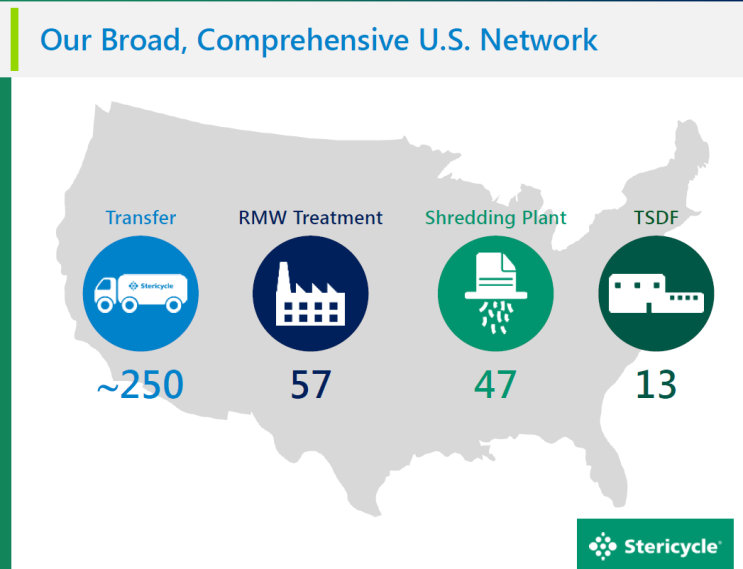 Our Broad, Comprehensive U.S. Network

Transfer

Stericycle

~250

RMW Treatment

57

Shredding Plant

47

TSDF

13

Stericycle®